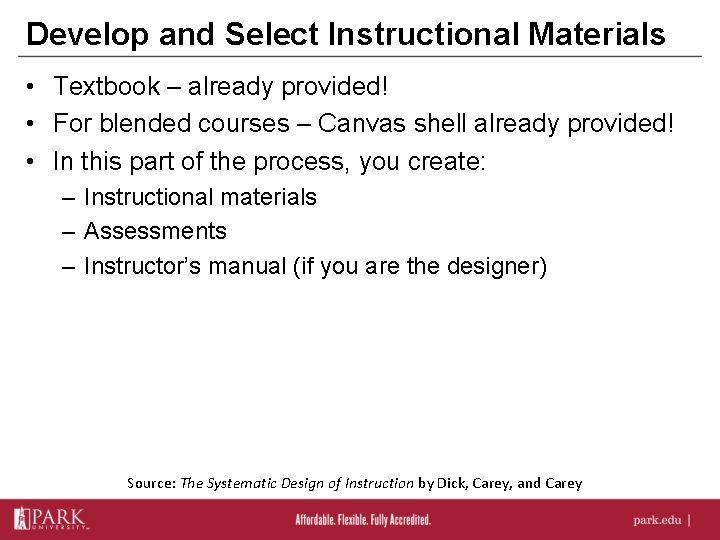 Develop and Select Instructional Materials

• Textbook – already provided!
• For blended courses – Canvas shell already provided!
• In this part of the process, you create:
  – Instructional materials
  – Assessments
  – Instructor's manual (if you are the designer)

Source: The Systematic Design of Instruction by Dick, Carey, and Carey

PARK UNIVERSITY

Affordable. Flexible. Fully Accredited.

park.edu |